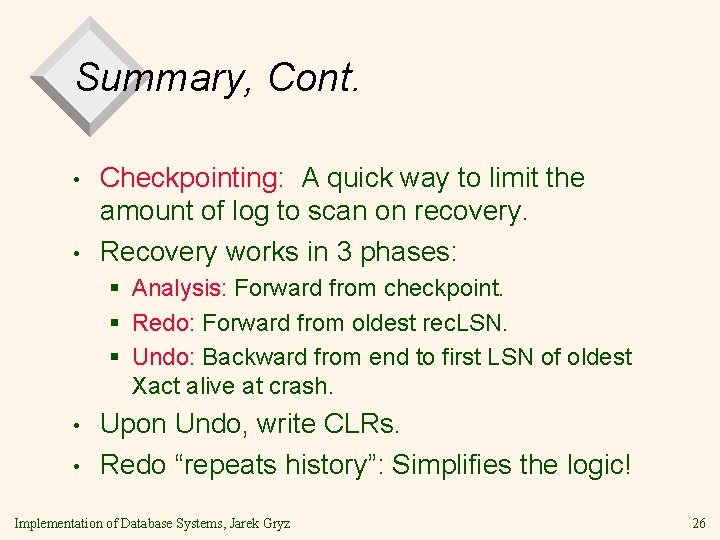 Summary, Cont.

• Checkpointing: A quick way to limit the amount of log to scan on recovery.

• Recovery works in 3 phases:
  ▪ Analysis: Forward from checkpoint.
  ▪ Redo: Forward from oldest recLSN.
  ▪ Undo: Backward from end to first LSN of oldest Xact alive at crash.

• Upon Undo, write CLRs.

• Redo “repeats history”: Simplifies the logic!

Implementation of Database Systems, Jarek Gryz

26